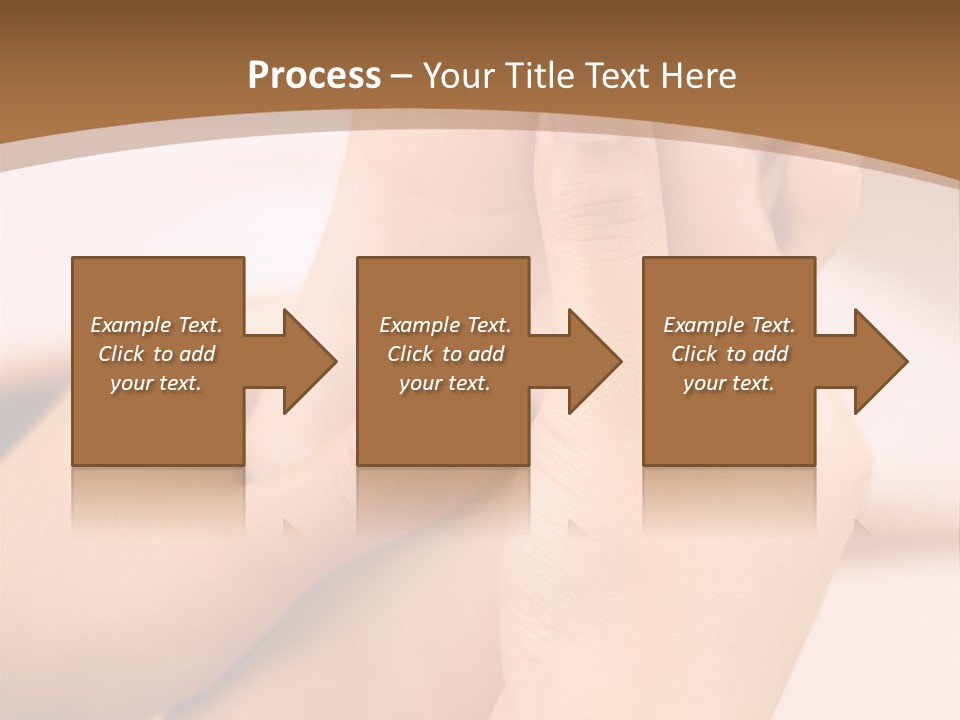 Process – Your Title Text Here

Example Text. Click to add your text.

Example Text. Click to add your text.

Example Text. Click to add your text.